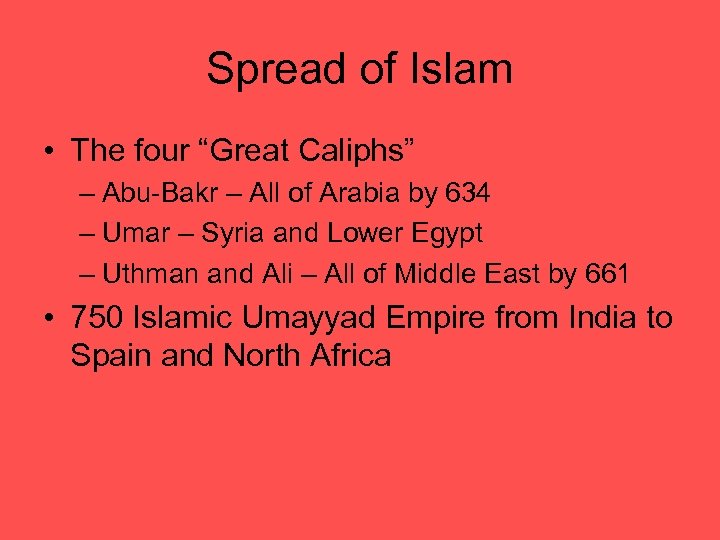 Spread of Islam

• The four “Great Caliphs”
– Abu-Bakr – All of Arabia by 634
– Umar – Syria and Lower Egypt
– Uthman and Ali – All of Middle East by 661

• 750 Islamic Umayyad Empire from India to Spain and North Africa